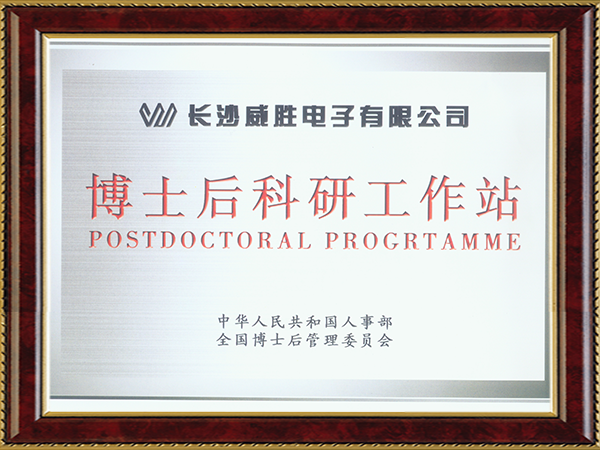 长沙威胜电子有限公司

博士后科研工作站

POSTDOCTORAL PROGRTAMME

中华人民共和国人事部
全国博士后管理委员会